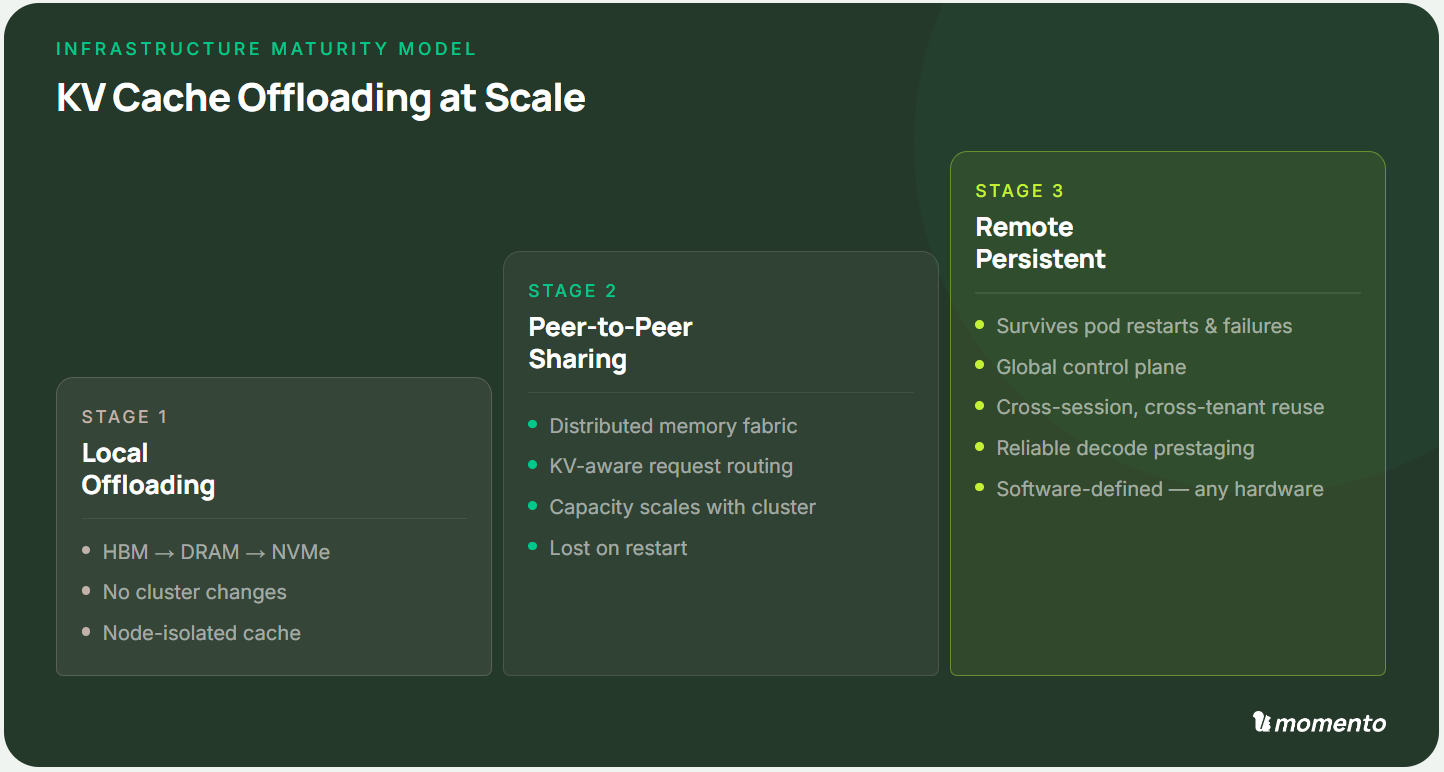 INFRASTRUCTURE MATURITY MODEL

KV Cache Offloading at Scale

STAGE 1

Local Offloading

- HBM → DRAM → NVMe
- No cluster changes
- Node-isolated cache

STAGE 2

Peer-to-Peer Sharing

- Distributed memory fabric
- KV-aware request routing
- Capacity scales with cluster
- Lost on restart

STAGE 3

Remote Persistent

- Survives pod restarts & failures
- Global control plane
- Cross-session, cross-tenant reuse
- Reliable decode prestaging
- Software-defined — any hardware

momento